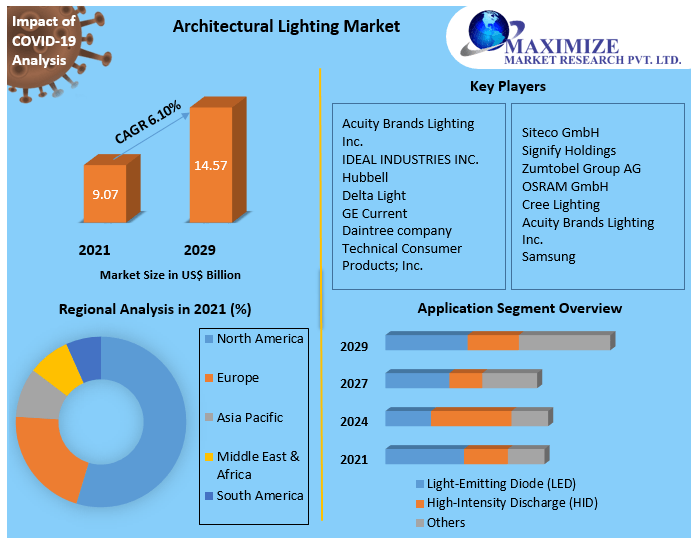 Impact of COVID-19 Analysis

Architectural Lighting Market

MAXIMIZE
MARKET RESEARCH PVT. LTD.

CAGR 6.10%

9.07

14.57

2021

2029

Market Size in US$ Billion

Key Players

Acuity Brands Lighting Inc.
IDEAL INDUSTRIES INC.
Hubbell
Delta Light
GE Current
Daintree company
Technical Consumer Products; Inc.

Siteco GmbH
Signify Holdings
Zumtobel Group AG
OSRAM GmbH
Cree Lighting
Acuity Brands Lighting Inc.
Samsung

Regional Analysis in 2021 (%)

North America
Europe
Asia Pacific
Middle East & Africa
South America

Application Segment Overview

2029
2027
2024
2021

Light-Emitting Diode (LED)
High-Intensity Discharge (HID)
Others